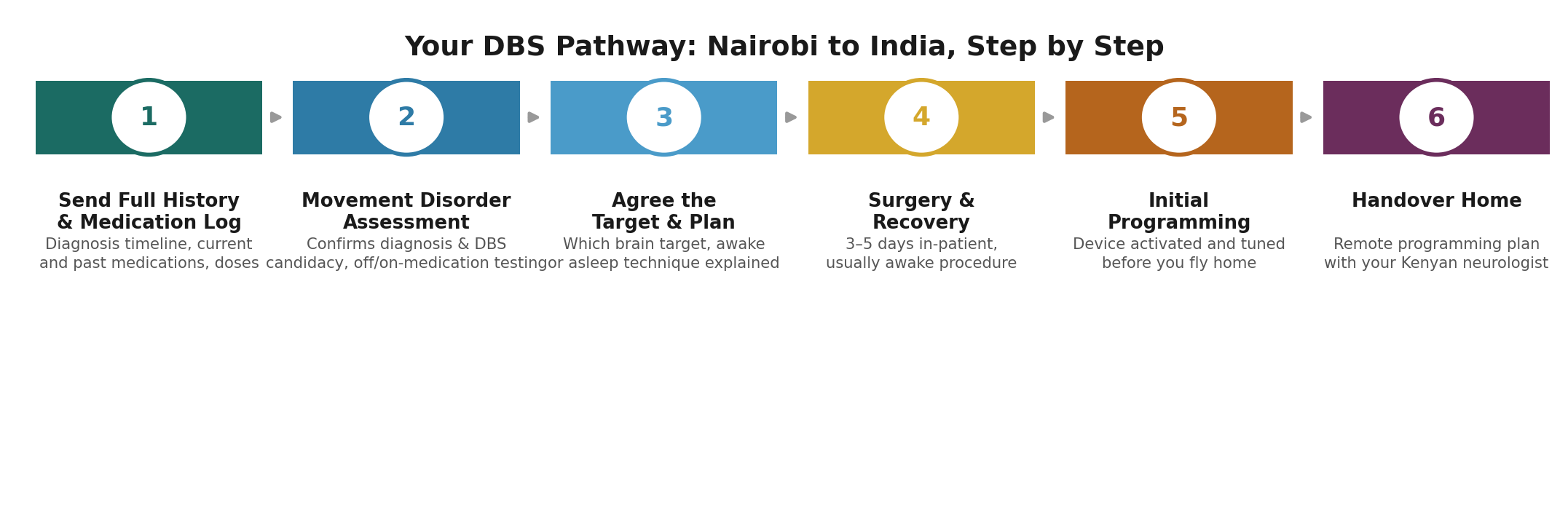 Your DBS Pathway: Nairobi to India, Step by Step

1

Send Full History & Medication Log

Diagnosis timeline, current and past medications, doses

2

Movement Disorder Assessment

Confirms diagnosis & DBS candidacy, off/on-medication testing

3

Agree the Target & Plan

Which brain target, awake or asleep technique explained

4

Surgery & Recovery

3–5 days in-patient, usually awake procedure

5

Initial Programming

Device activated and tuned before you fly home

6

Handover Home

Remote programming plan with your Kenyan neurologist